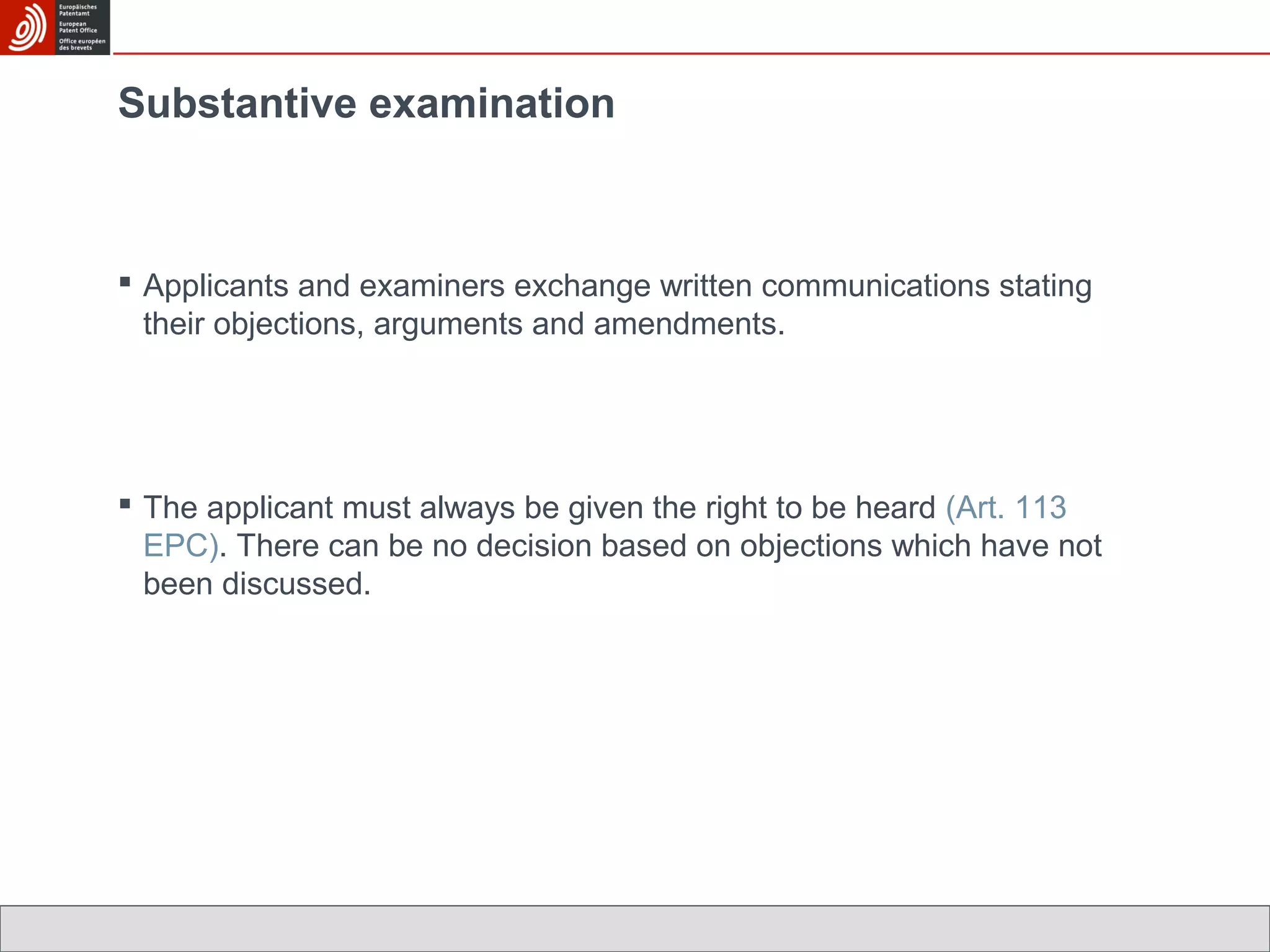 Europäisches Patentamt
European Patent Office
Office européen des brevets

Substantive examination

▪ Applicants and examiners exchange written communications stating their objections, arguments and amendments.

▪ The applicant must always be given the right to be heard (Art. 113 EPC). There can be no decision based on objections which have not been discussed.